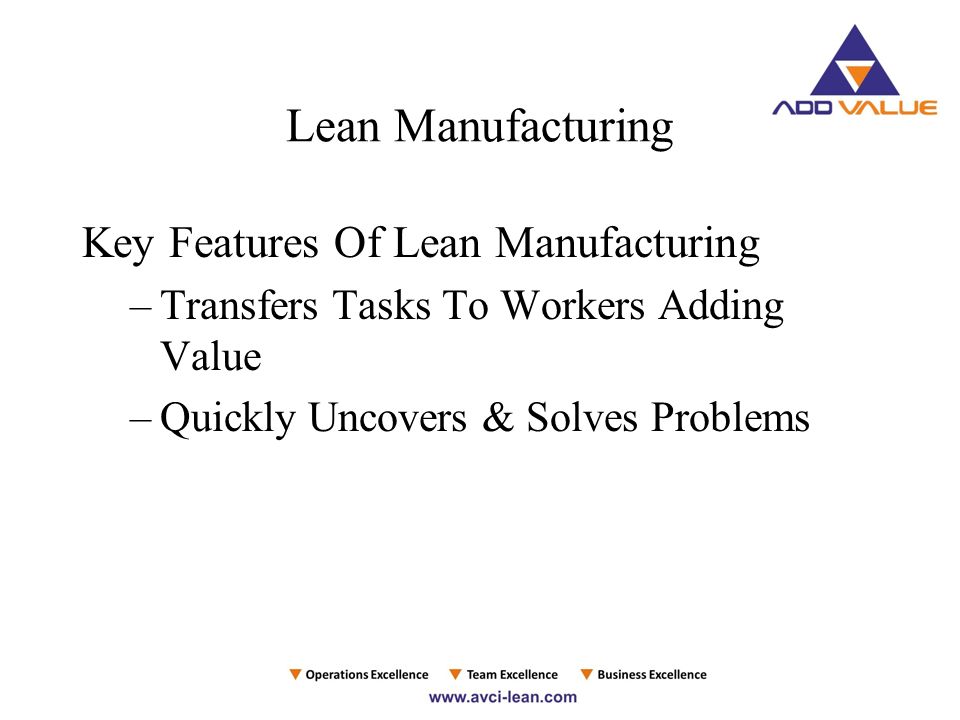 ADD VALUE

Lean Manufacturing

Key Features Of Lean Manufacturing
– Transfers Tasks To Workers Adding Value
– Quickly Uncovers & Solves Problems

Operations Excellence  Team Excellence  Business Excellence
www.avci-lean.com